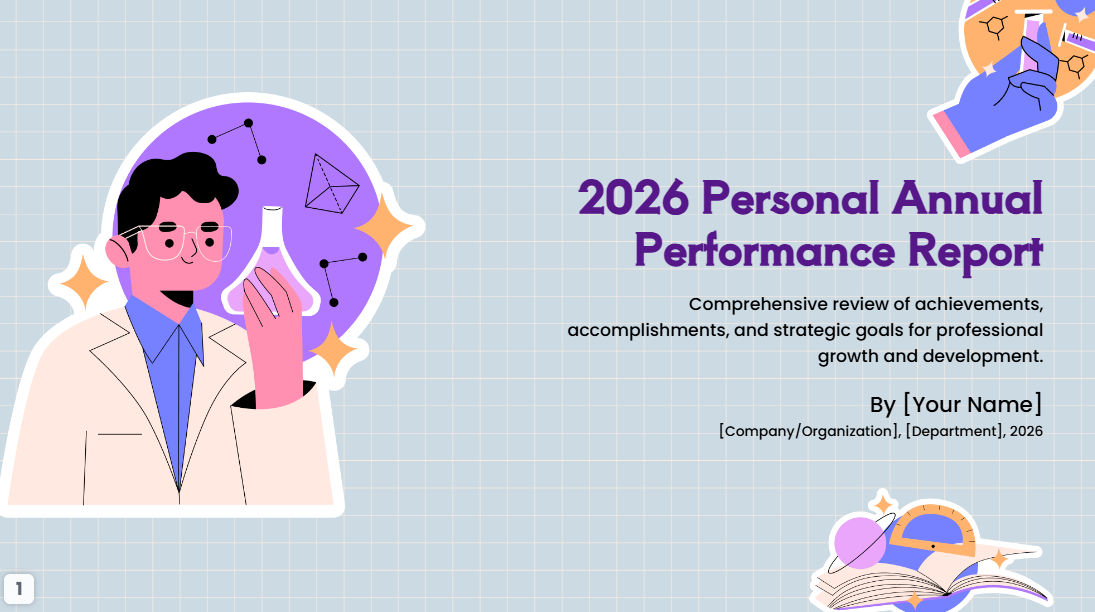 2026 Personal Annual Performance Report

Comprehensive review of achievements, accomplishments, and strategic goals for professional growth and development.

By [Your Name]

[Company/Organization], [Department], 2026

1